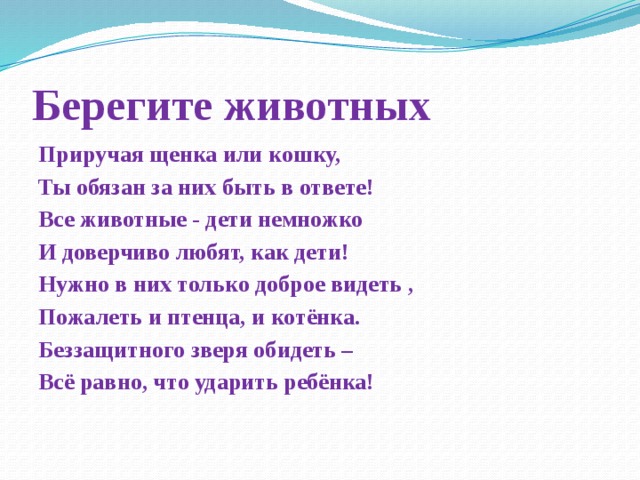 Берегите животных

Приручая щенка или кошку,
Ты обязан за них быть в ответе!
Все животные - дети немножко
И доверчиво любят, как дети!
Нужно в них только доброе видеть ,
Пожалеть и птенца, и котёнка.
Беззащитного зверя обидеть –
Всё равно, что ударить ребёнка!